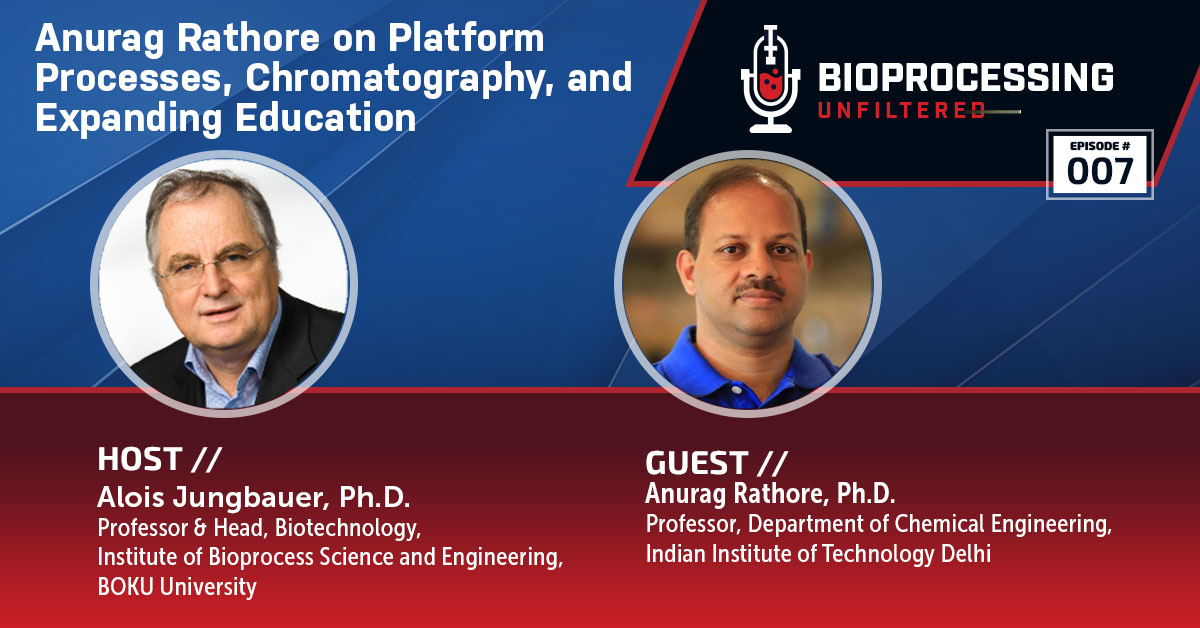 Anurag Rathore on Platform Processes, Chromatography, and Expanding Education

BIOPROCESSING UNFILTERED

EPISODE #
007

HOST //
Alois Jungbauer, Ph.D.
Professor & Head, Biotechnology,
Institute of Bioprocess Science and Engineering,
BOKU University

GUEST //
Anurag Rathore, Ph.D.
Professor, Department of Chemical Engineering,
Indian Institute of Technology Delhi